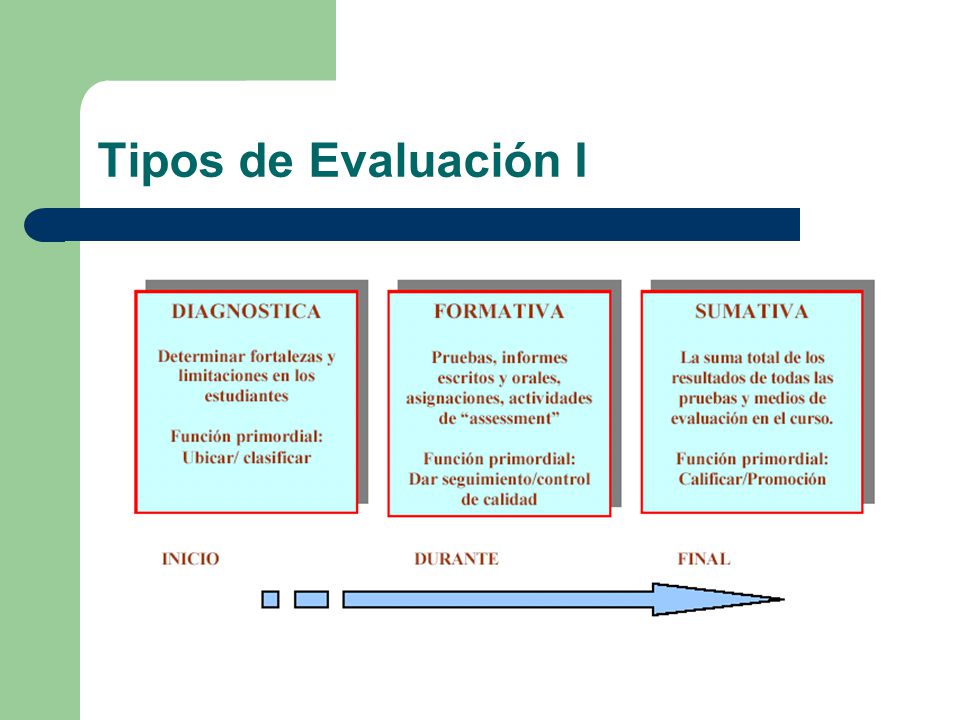 Tipos de Evaluación I

DIAGNOSTICA

Determinar fortalezas y limitaciones en los estudiantes

Función primordial: Ubicar/ clasificar

FORMATIVA

Pruebas, informes escritos y orales, asignaciones, actividades de “assessment”

Función primordial: Dar seguimiento/control de calidad

SUMATIVA

La suma total de los resultados de todas las pruebas y medios de evaluación en el curso.

Función primordial: Calificar/Promoción

INICIO

DURANTE

FINAL